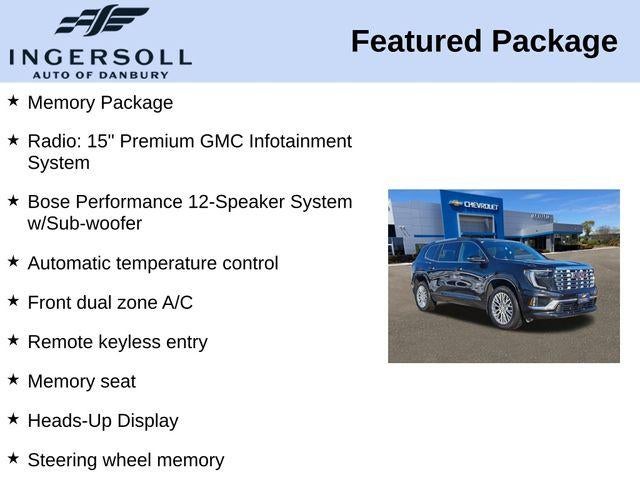 INGERSOLL
AUTO OF DANBURY

Featured Package

★ Memory Package

★ Radio: 15" Premium GMC Infotainment System

★ Bose Performance 12-Speaker System w/Sub-woofer

★ Automatic temperature control

★ Front dual zone A/C

★ Remote keyless entry

★ Memory seat

★ Heads-Up Display

★ Steering wheel memory

CHEVROLET